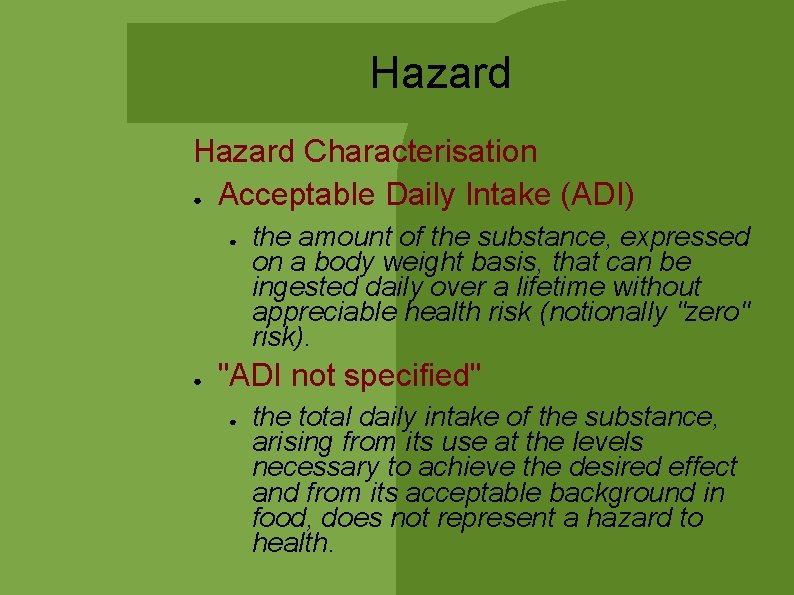 Hazard

Hazard Characterisation

● Acceptable Daily Intake (ADI)

● the amount of the substance, expressed on a body weight basis, that can be ingested daily over a lifetime without appreciable health risk (notionally "zero" risk).

● "ADI not specified"

● the total daily intake of the substance, arising from its use at the levels necessary to achieve the desired effect and from its acceptable background in food, does not represent a hazard to health.